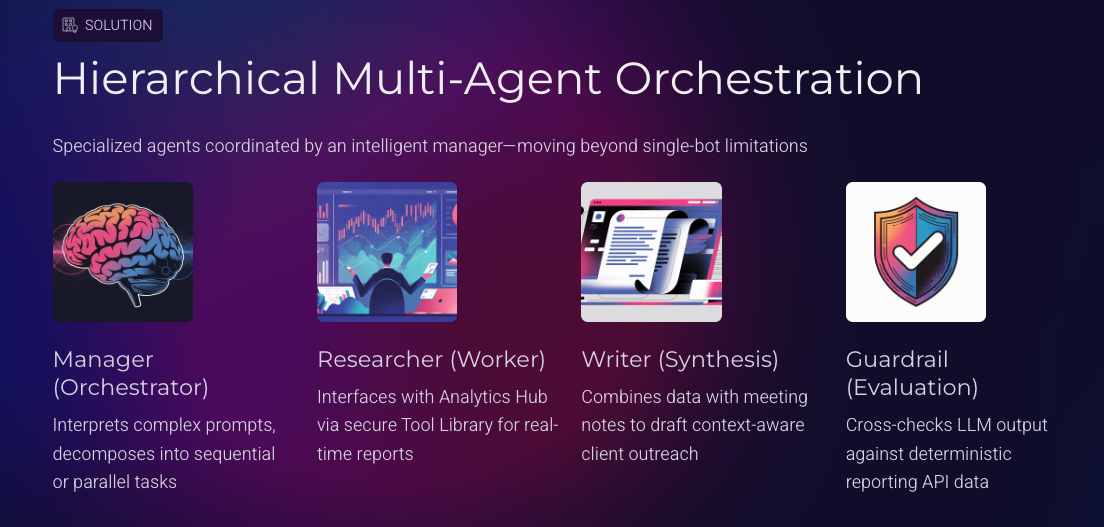 SOLUTION

Hierarchical Multi-Agent Orchestration

Specialized agents coordinated by an intelligent manager—moving beyond single-bot limitations

Manager (Orchestrator)

Interprets complex prompts, decomposes into sequential or parallel tasks

Researcher (Worker)

Interfaces with Analytics Hub via secure Tool Library for real-time reports

Writer (Synthesis)

Combines data with meeting notes to draft context-aware client outreach

Guardrail (Evaluation)

Cross-checks LLM output against deterministic reporting API data